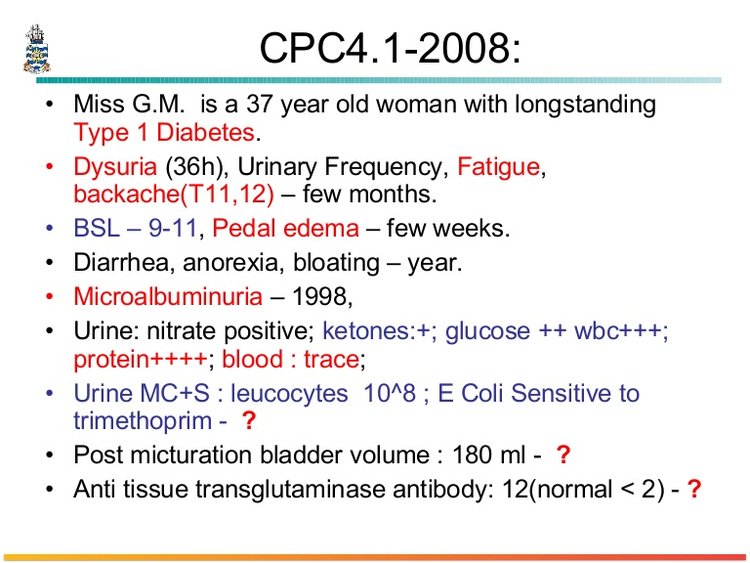 CPC4.1-2008:

• Miss G.M. is a 37 year old woman with longstanding Type 1 Diabetes.
• Dysuria (36h), Urinary Frequency, Fatigue, backache(T11,12) – few months.
• BSL – 9-11, Pedal edema – few weeks.
• Diarrhea, anorexia, bloating – year.
• Microalbuminuria – 1998,
• Urine: nitrate positive; ketones:+; glucose ++ wbc+++; protein++++; blood : trace;
• Urine MC+S : leucocytes 10^8 ; E Coli Sensitive to trimethoprim - ?
• Post micturation bladder volume : 180 ml - ?
• Anti tissue transglutaminase antibody: 12(normal < 2) - ?